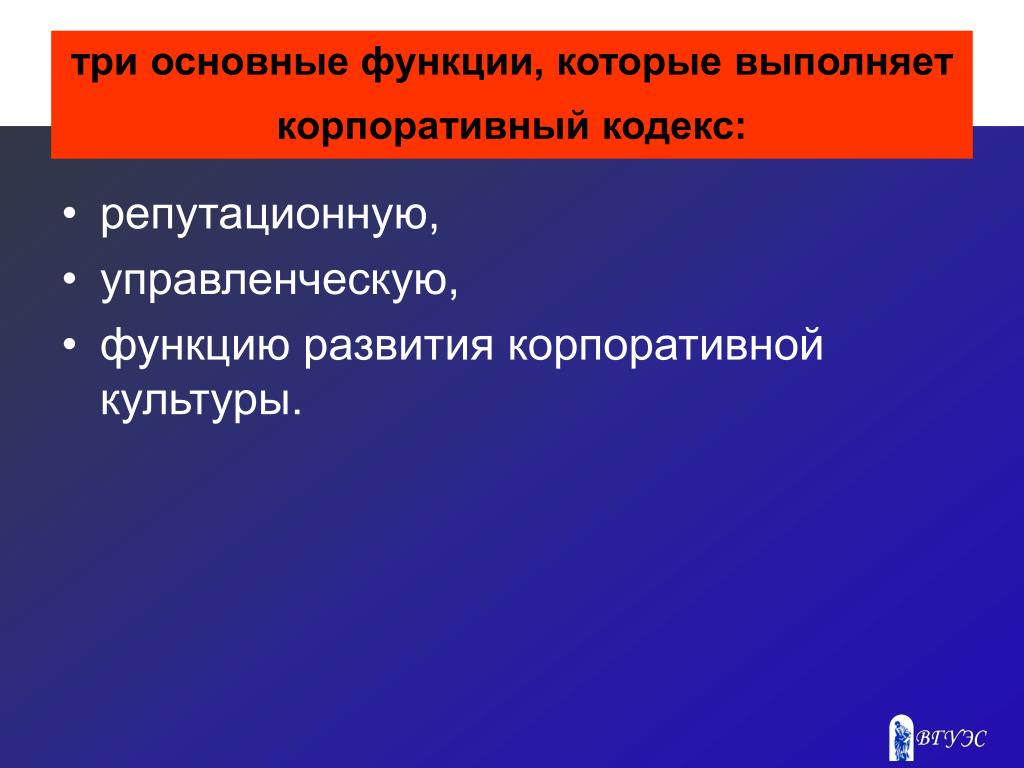 три основные функции, которые выполняет корпоративный кодекс:

• репутационную,
• управленческую,
• функцию развития корпоративной культуры.

ВГУЭС